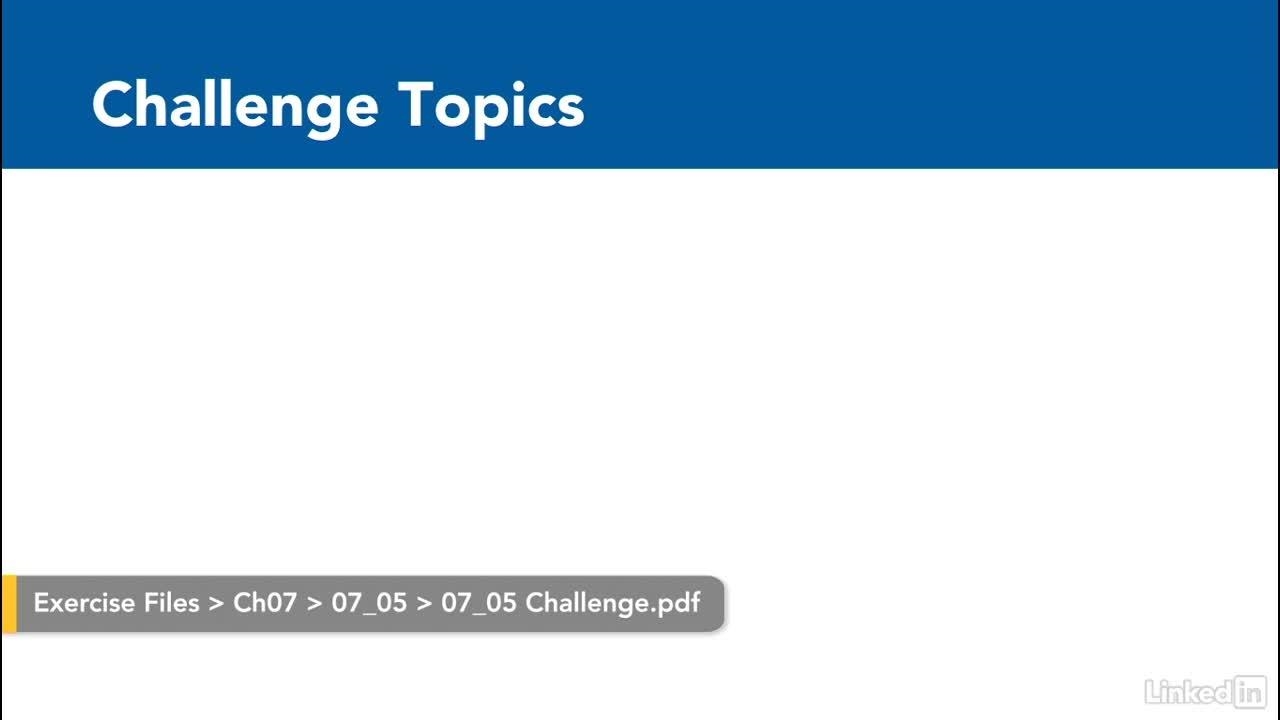 Challenge Topics

Exercise Files > Ch07 > 07_05 > 07_05 Challenge.pdf

LinkedIn